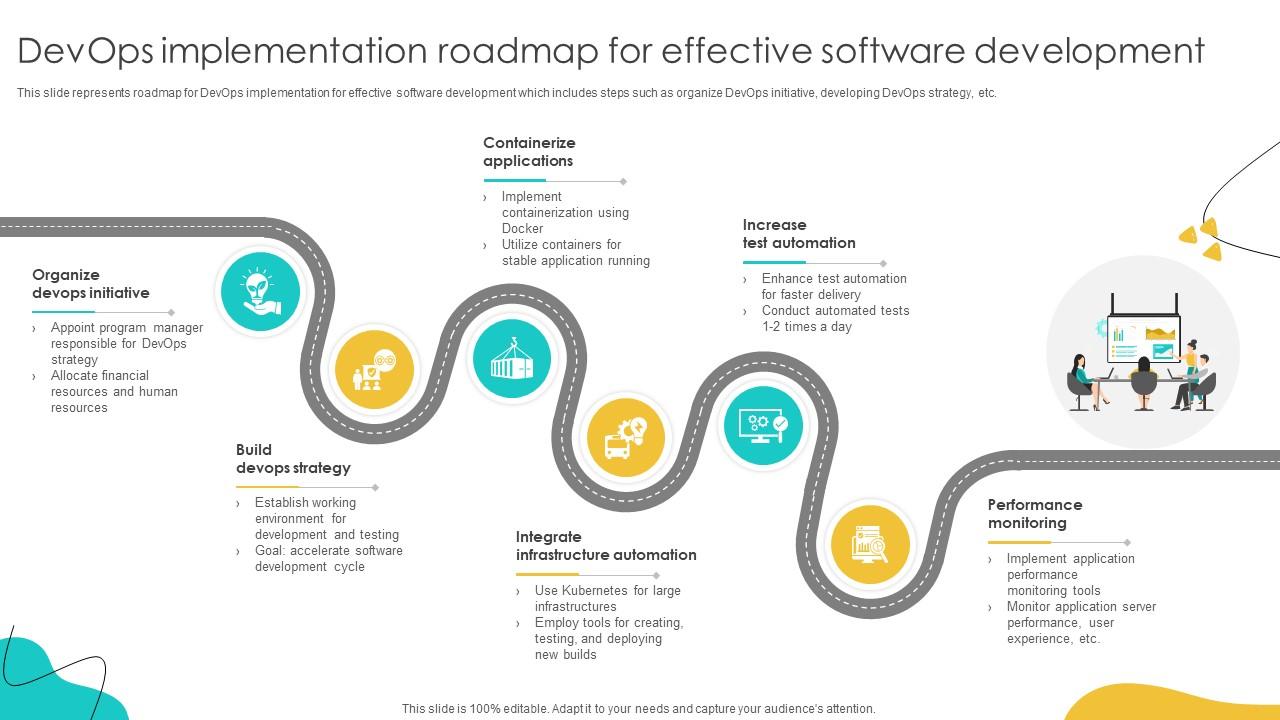 DevOps implementation roadmap for effective software development

This slide represents roadmap for DevOps implementation for effective software development which includes steps such as organize DevOps initiative, developing DevOps strategy, etc.

Organize devops initiative

› Appoint program manager responsible for DevOps strategy
› Allocate financial resources and human resources

Build devops strategy

› Establish working environment for development and testing
› Goal: accelerate software development cycle

Containerize applications

› Implement containerization using Docker
› Utilize containers for stable application running

Integrate infrastructure automation

› Use Kubernetes for large infrastructures
› Employ tools for creating, testing, and deploying new builds

Increase test automation

› Enhance test automation for faster delivery
› Conduct automated tests 1-2 times a day

Performance monitoring

› Implement application performance monitoring tools
› Monitor application server performance, user experience, etc.

This slide is 100% editable. Adapt it to your needs and capture your audience's attention.